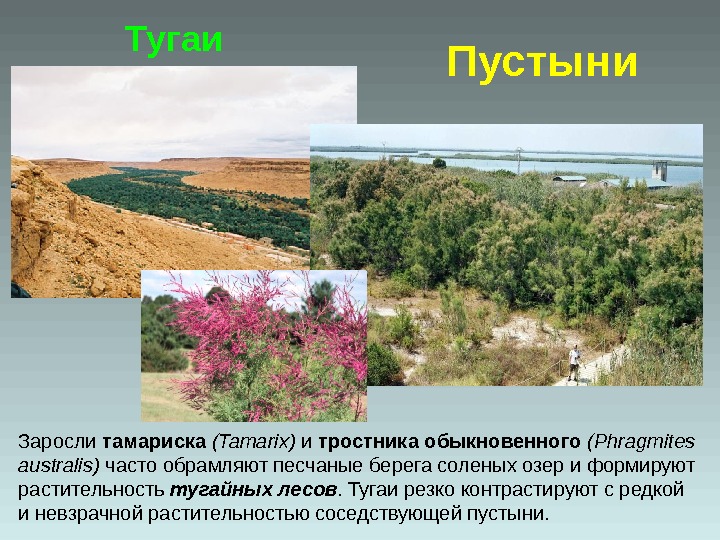 Тугаи

Пустыни

Заросли тамариска (Tamarix) и тростника обыкновенного (Phragmites australis) часто обрамляют песчаные берега соленых озер и формируют растительность тугайных лесов. Тугаи резко контрастируют с редкой и невзрачной растительностью соседствующей пустыни.